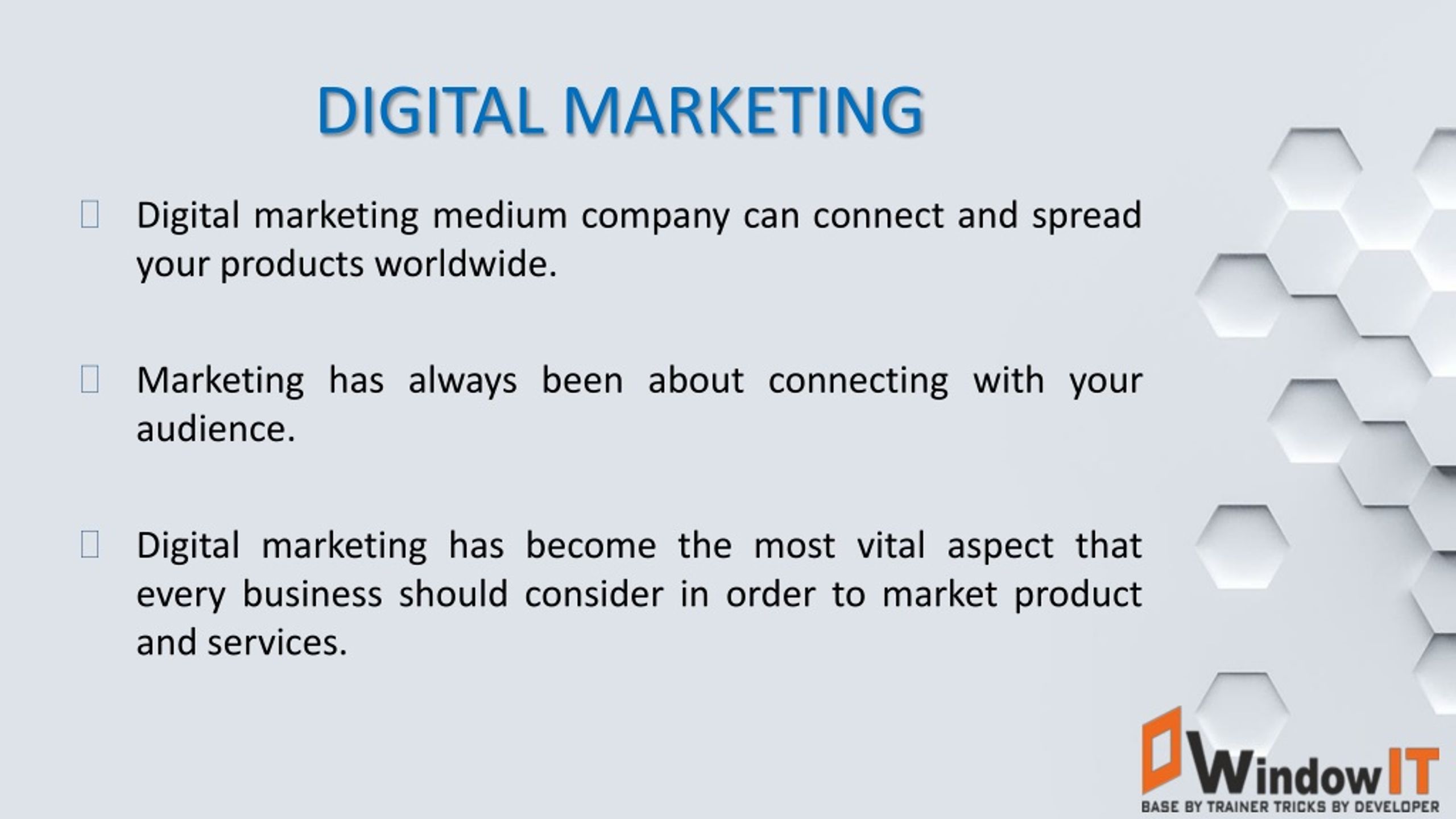 DIGITAL MARKETING

Digital marketing medium company can connect and spread your products worldwide.

Marketing has always been about connecting with your audience.

Digital marketing has become the most vital aspect that every business should consider in order to market product and services.

WindowIT
BASE BY TRAINER TRICKS BY DEVELOPER